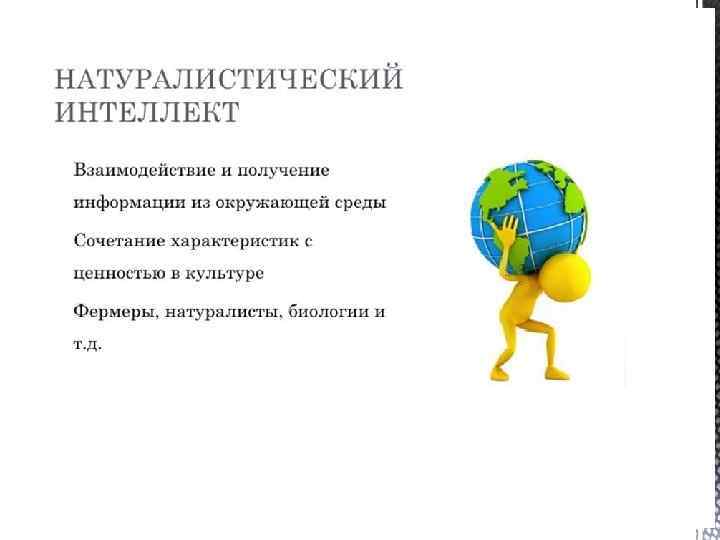 НАТУРАЛИСТИЧЕСКИЙ ИНТЕЛЛЕКТ

Взаимодействие и получение информации из окружающей среды

Сочетание характеристик с ценностью в культуре

Фермеры, натуралисты, биологии и т.д.